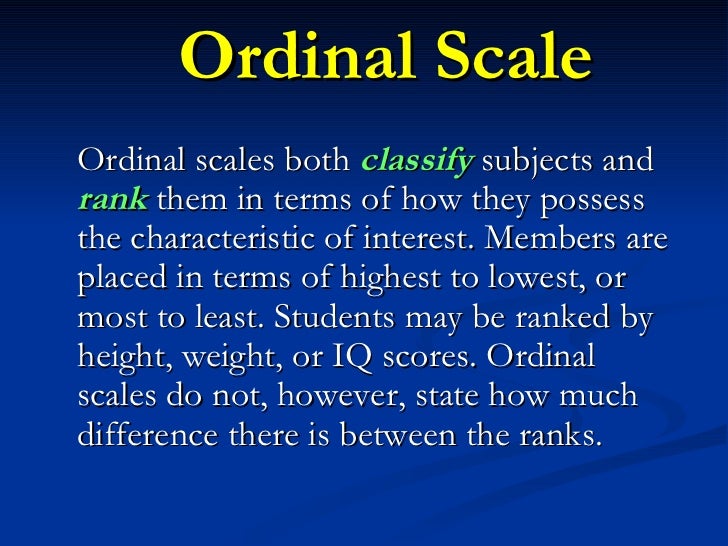 Ordinal Scale

Ordinal scales both classify subjects and rank them in terms of how they possess the characteristic of interest. Members are placed in terms of highest to lowest, or most to least. Students may be ranked by height, weight, or IQ scores. Ordinal scales do not, however, state how much difference there is between the ranks.